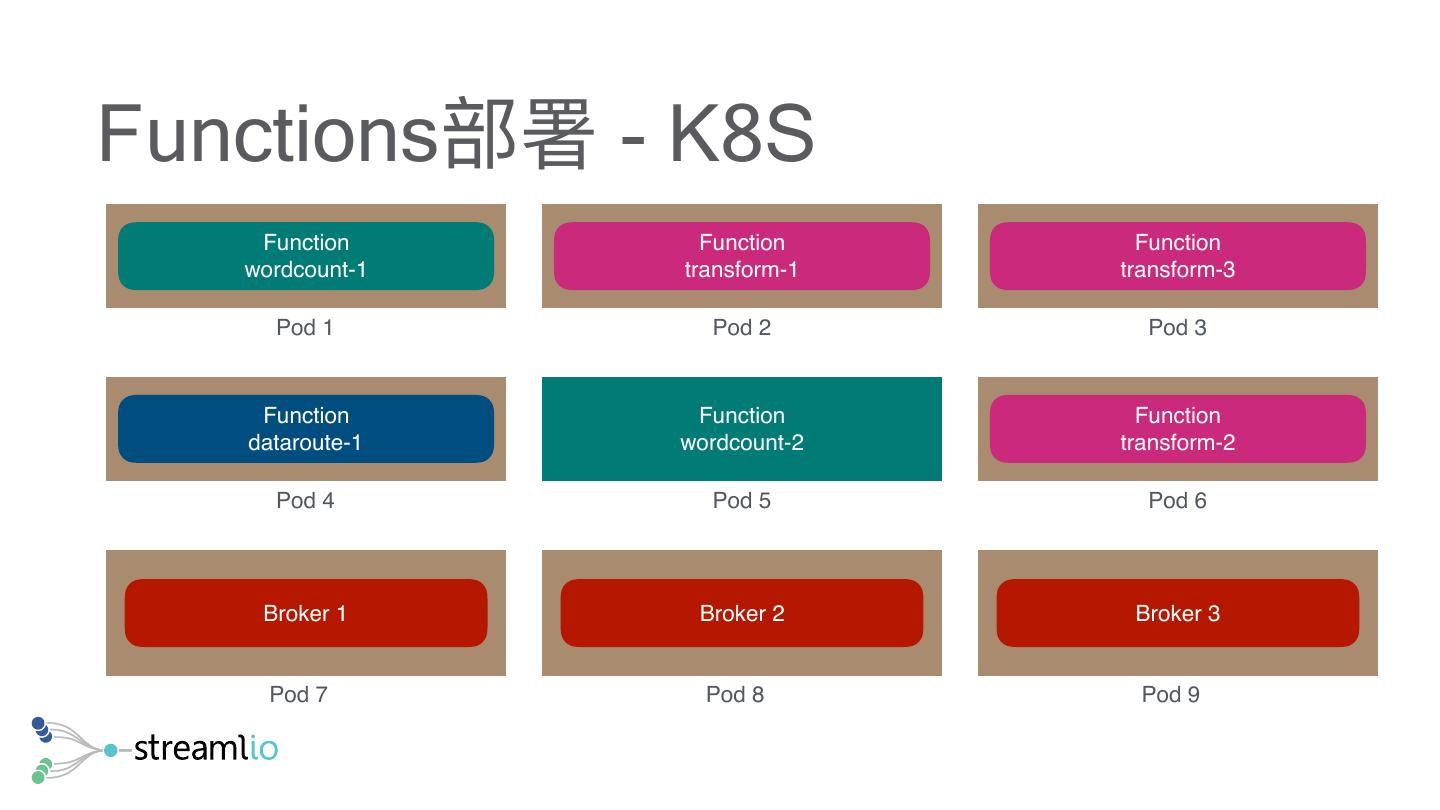 Functions部署 - K8S

Function
wordcount-1

Pod 1

Function
transform-1

Pod 2

Function
transform-3

Pod 3

Function
dataroute-1

Pod 4

Function
wordcount-2

Pod 5

Function
transform-2

Pod 6

Broker 1

Pod 7

Broker 2

Pod 8

Broker 3

Pod 9

streamlio